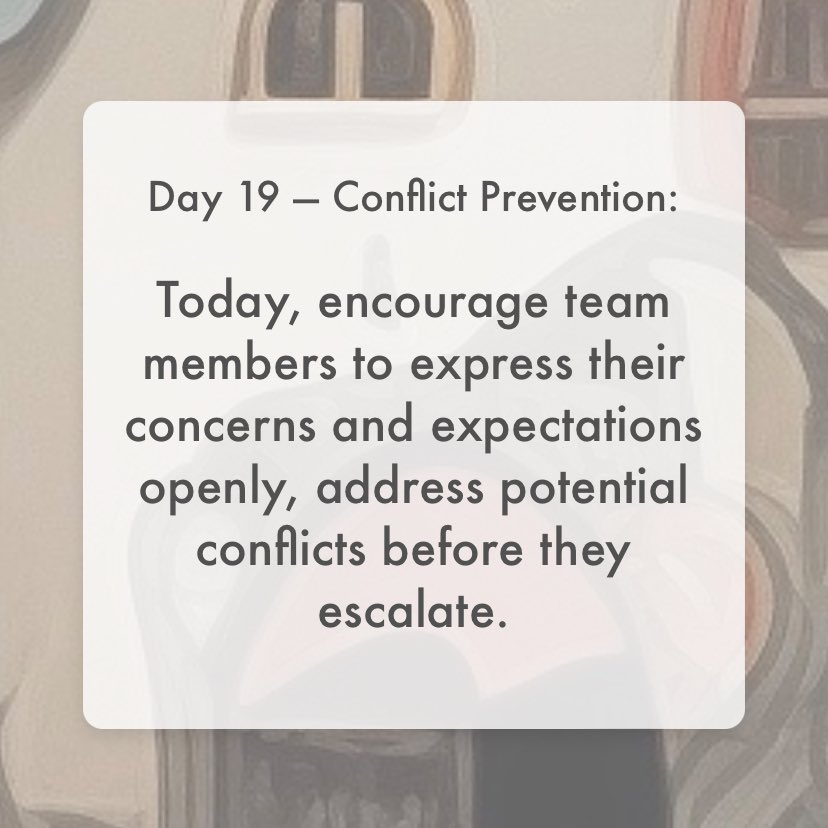 Day 19 – Conflict Prevention:

Today, encourage team members to express their concerns and expectations openly, address potential conflicts before they escalate.